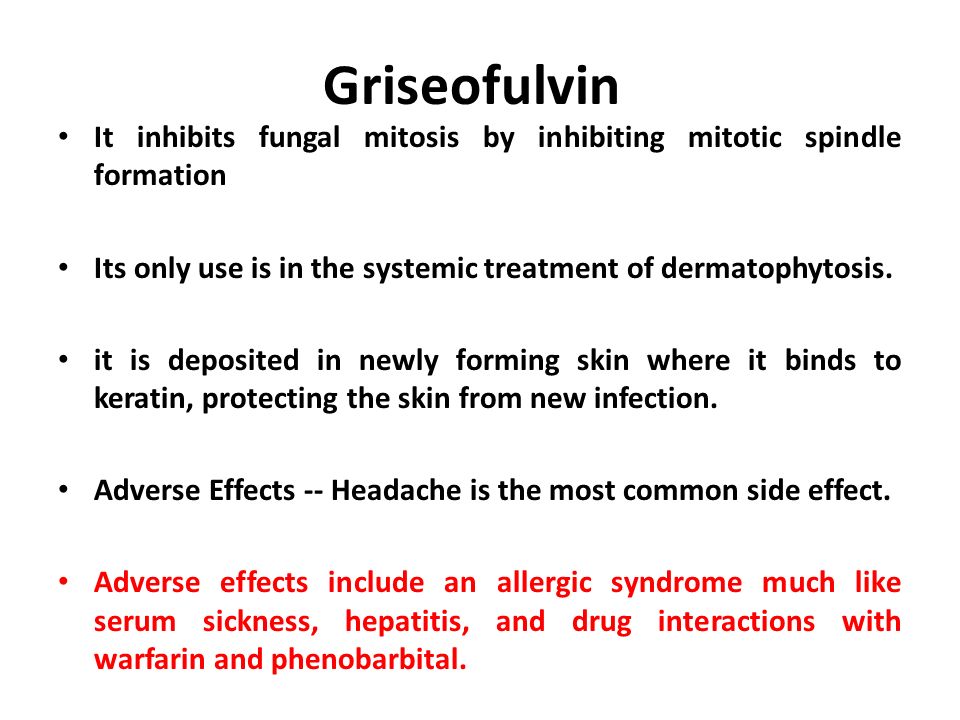 Griseofulvin

• It inhibits fungal mitosis by inhibiting mitotic spindle formation

• Its only use is in the systemic treatment of dermatophytosis.

• it is deposited in newly forming skin where it binds to keratin, protecting the skin from new infection.

• Adverse Effects -- Headache is the most common side effect.

• Adverse effects include an allergic syndrome much like serum sickness, hepatitis, and drug interactions with warfarin and phenobarbital.